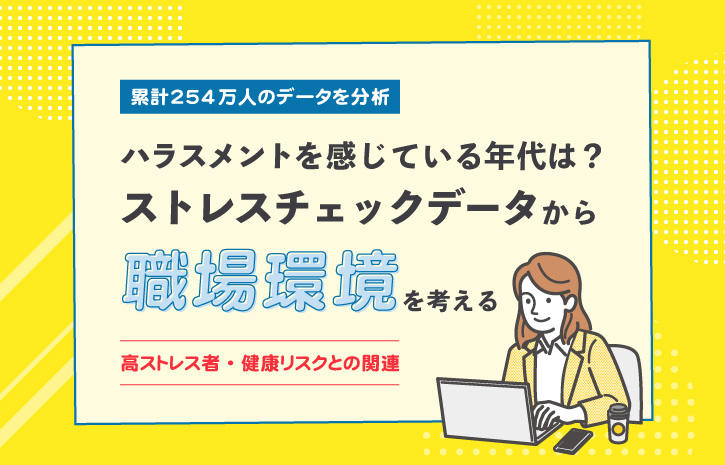 累計254万人のデータを分析

ハラスメントを感じている年代は？
ストレスチェックデータから
職場環境を考える

高ストレス者・健康リスクとの関連